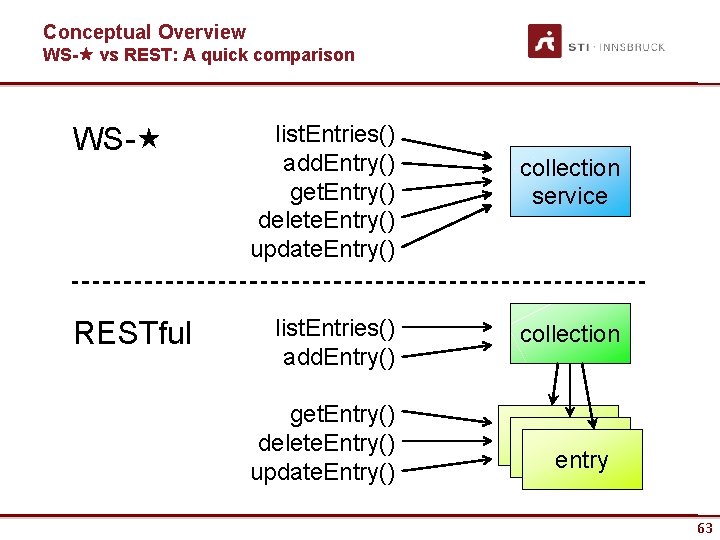 Conceptual Overview
WS-★ vs REST: A quick comparison

STI · INNSBRUCK

WS-★

listEntries()
addEntry()
getEntry()
deleteEntry()
updateEntry()

collection service

RESTful

listEntries()
addEntry()

collection

getEntry()
deleteEntry()
updateEntry()

entry

63